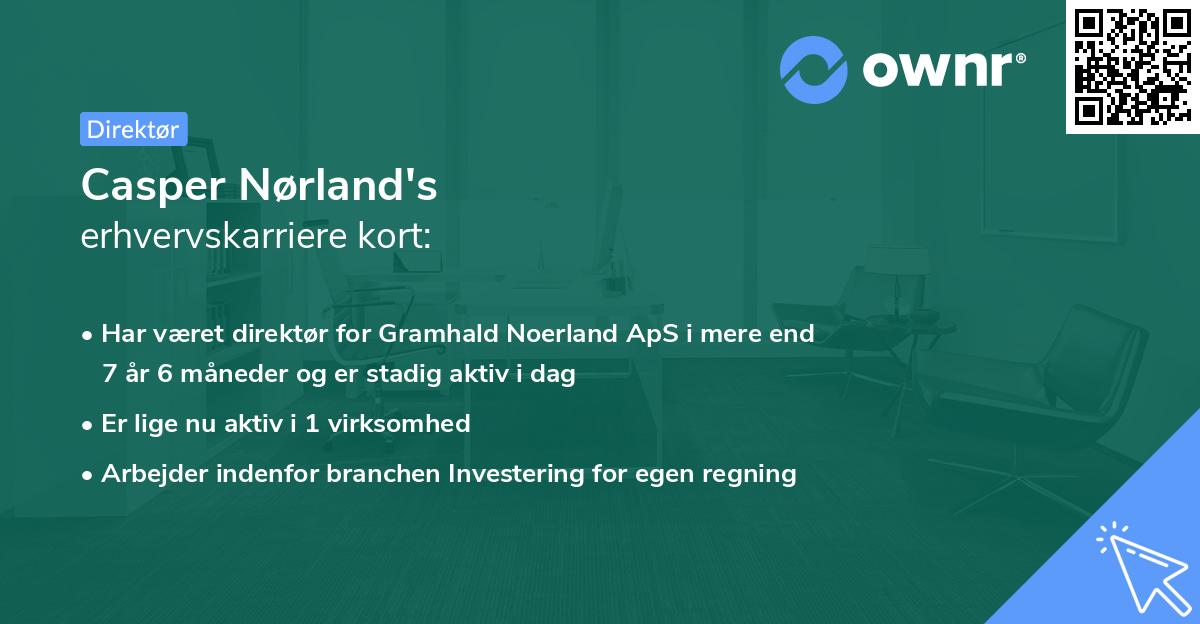 ownr®

Direktør

Casper Nørland's
erhvervskarriere kort:

• Har været direktør for Gramhald Noerland ApS i mere end 7 år 6 måneder og er stadig aktiv i dag
• Er lige nu aktiv i 1 virksomhed
• Arbejder indenfor branchen Investering for egen regning